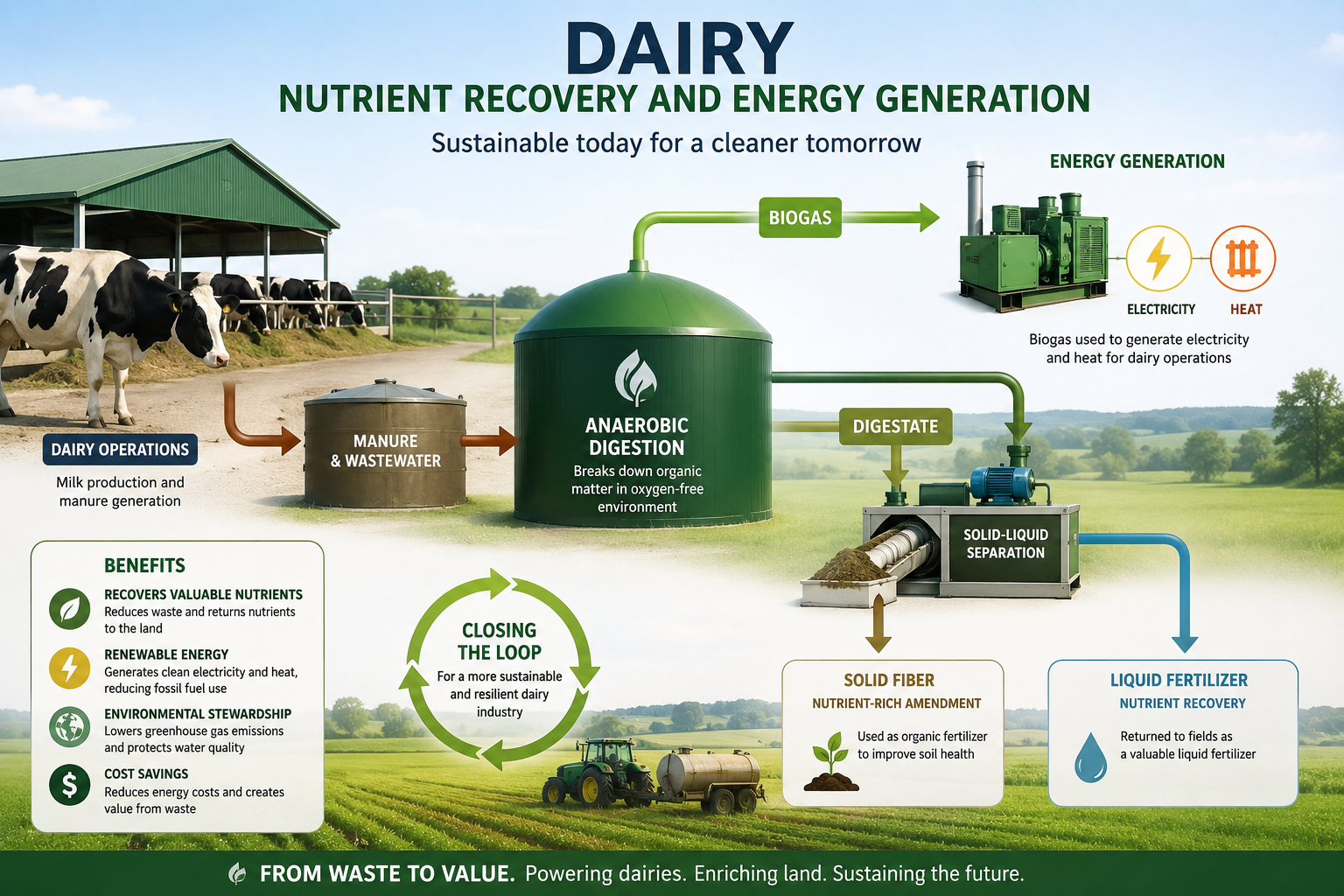 DAIRY
NUTRIENT RECOVERY AND ENERGY GENERATION
Sustainable today for a cleaner tomorrow

ENERGY GENERATION

BIOGAS

ELECTRICITY

HEAT

Biogas used to generate electricity and heat for dairy operations

DAIRY OPERATIONS
Milk production and manure generation

MANURE & WASTEWATER

ANAEROBIC DIGESTION
Breaks down organic matter in oxygen-free environment

DIGESTATE

SOLID-LIQUID SEPARATION

BENEFITS

RECOVERS VALUABLE NUTRIENTS
Reduces waste and returns nutrients to the land

RENEWABLE ENERGY
Generates clean electricity and heat, reducing fossil fuel use

ENVIRONMENTAL STEWARDSHIP
Lowers greenhouse gas emissions and protects water quality

COST SAVINGS
Reduces energy costs and creates value from waste

CLOSING THE LOOP
For a more sustainable and resilient dairy industry

SOLID FIBER
NUTRIENT-RICH AMENDMENT
Used as organic fertilizer to improve soil health

LIQUID FERTILIZER
NUTRIENT RECOVERY
Returned to fields as a valuable liquid fertilizer

FROM WASTE TO VALUE. Powering dairies. Enriching land. Sustaining the future.